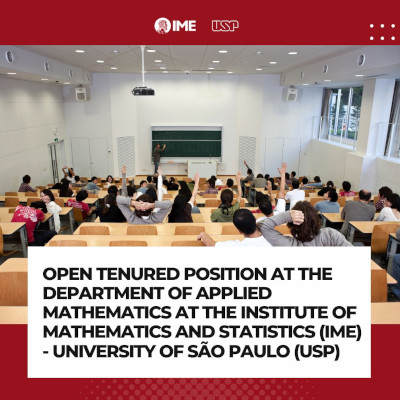 IME USP

OPEN TENURED POSITION AT THE DEPARTMENT OF APPLIED MATHEMATICS AT THE INSTITUTE OF MATHEMATICS AND STATISTICS (IME) - UNIVERSITY OF SÃO PAULO (USP)